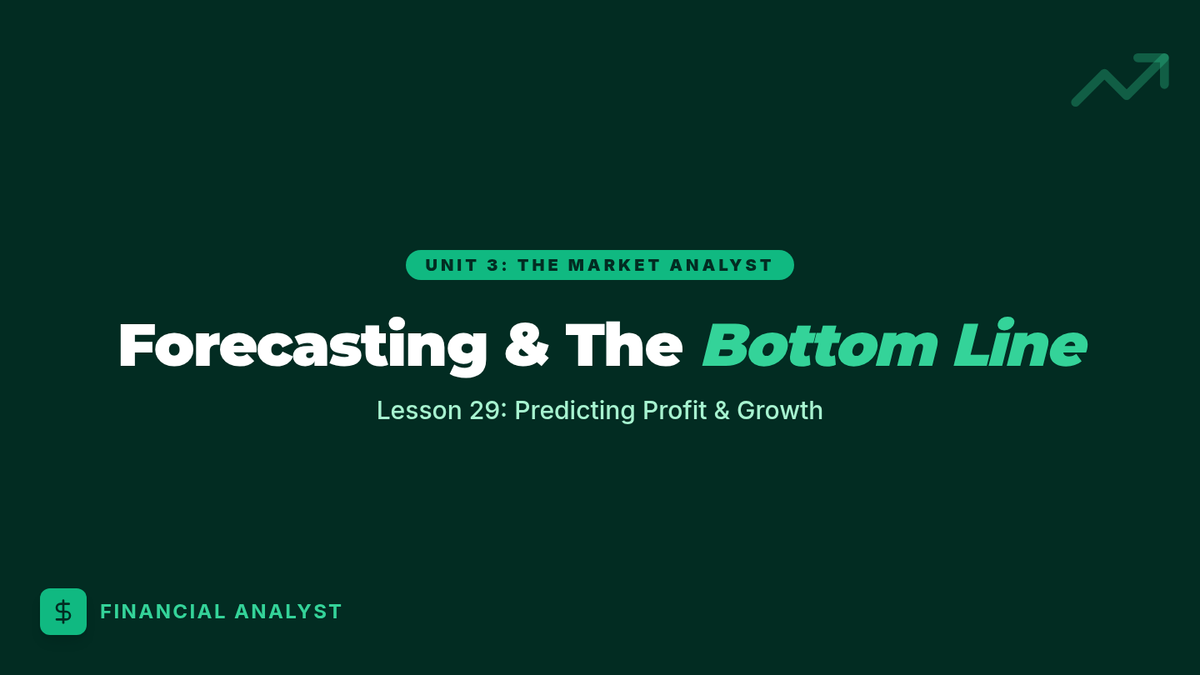 UNIT 3: THE MARKET ANALYST

Forecasting & The Bottom Line

Lesson 29: Predicting Profit & Growth

$

FINANCIAL ANALYST